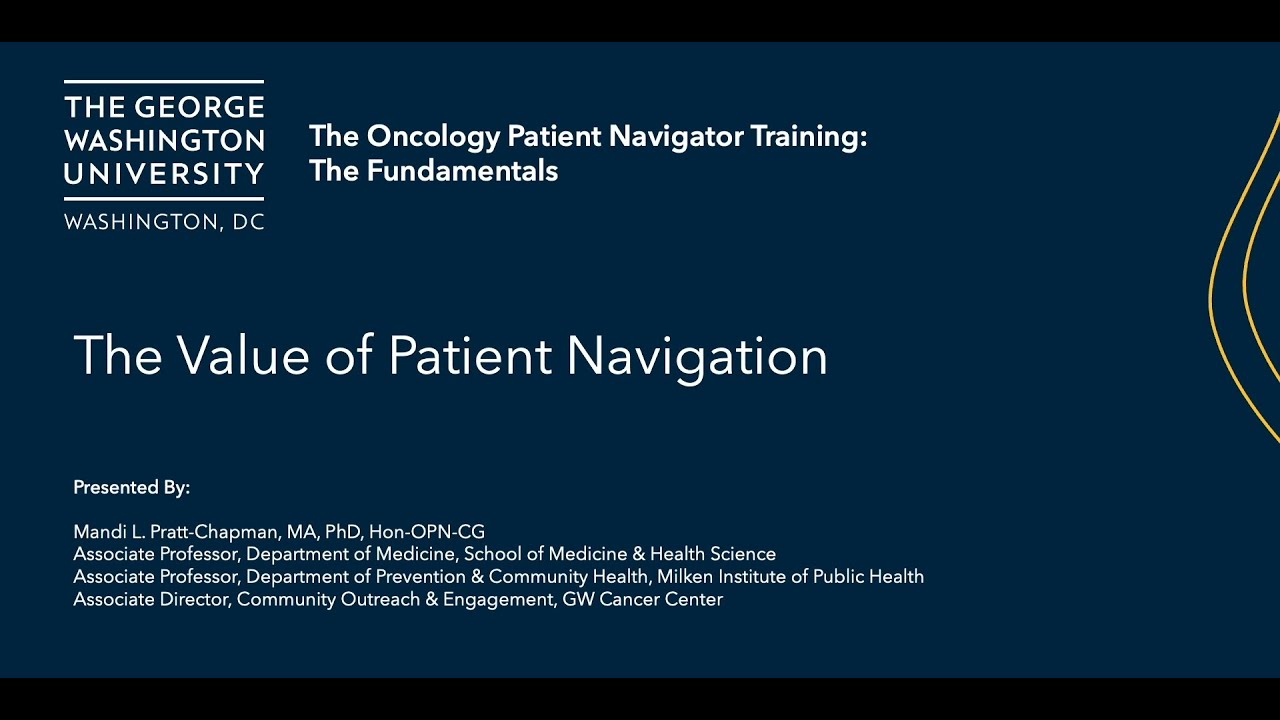 THE GEORGE WASHINGTON UNIVERSITY
WASHINGTON, DC

The Oncology Patient Navigator Training: The Fundamentals

The Value of Patient Navigation

Presented By:

Mandi L. Pratt-Chapman, MA, PhD, Hon-OPN-CG
Associate Professor, Department of Medicine, School of Medicine & Health Science
Associate Professor, Department of Prevention & Community Health, Milken Institute of Public Health
Associate Director, Community Outreach & Engagement, GW Cancer Center